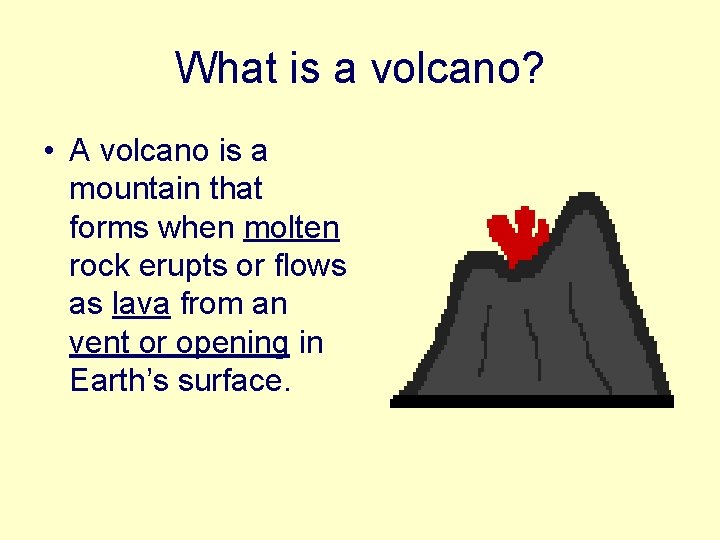 What is a volcano?

• A volcano is a mountain that forms when molten rock erupts or flows as lava from an vent or opening in Earth’s surface.